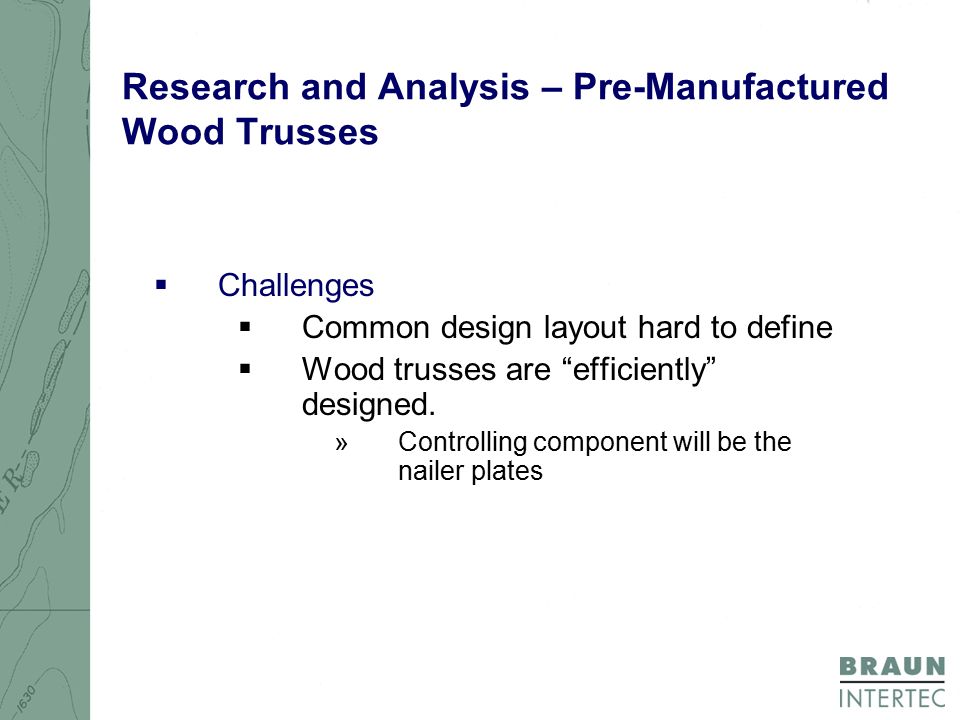 Research and Analysis – Pre-Manufactured Wood Trusses

▪ Challenges

▪ Common design layout hard to define

▪ Wood trusses are “efficiently” designed.

» Controlling component will be the nailer plates

BRAUN INTERTEC